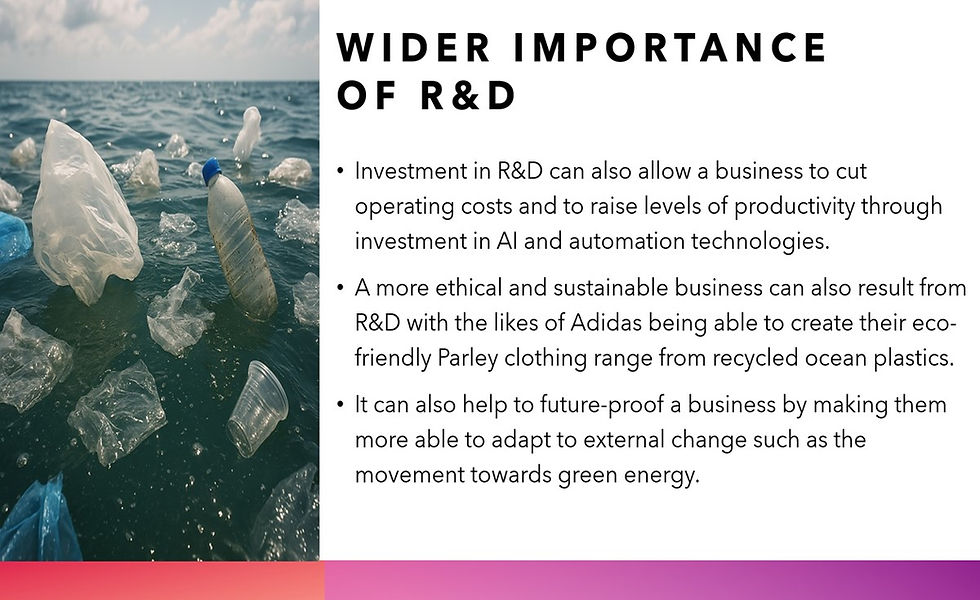 WIDER IMPORTANCE OF R&D

• Investment in R&D can also allow a business to cut operating costs and to raise levels of productivity through investment in AI and automation technologies.

• A more ethical and sustainable business can also result from R&D with the likes of Adidas being able to create their eco-friendly Parley clothing range from recycled ocean plastics.

• It can also help to future-proof a business by making them more able to adapt to external change such as the movement towards green energy.